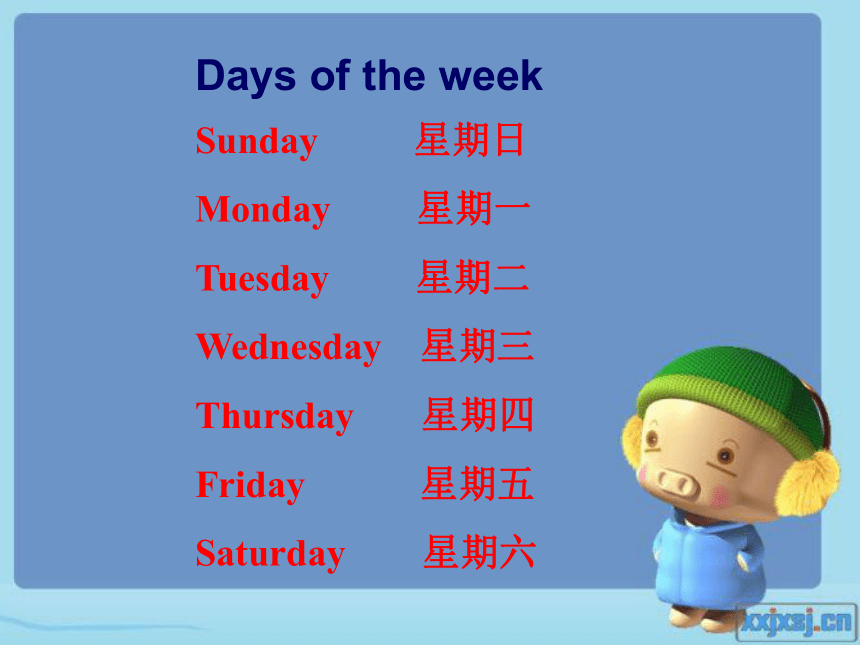 Days of the week

Sunday 星期日

Monday 星期一

Tuesday 星期二

Wednesday 星期三

Thursday 星期四

Friday 星期五

Saturday 星期六

xxjxsj.cn